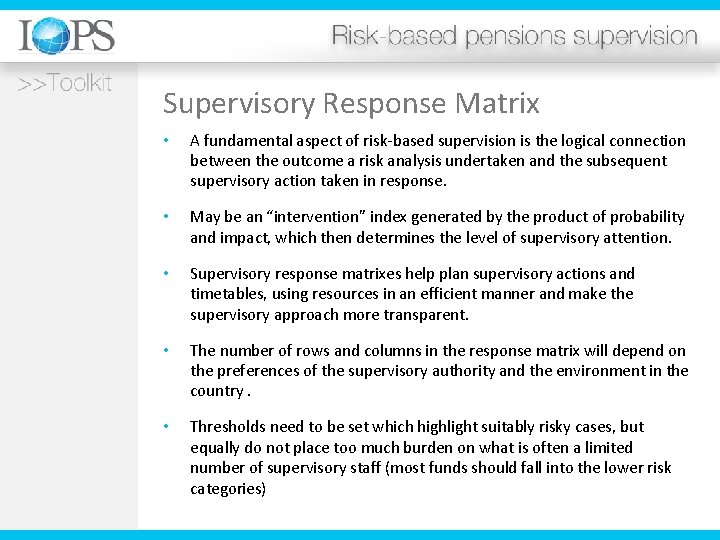 IOPS

Risk-based pensions supervision

>>Toolkit

Supervisory Response Matrix

• A fundamental aspect of risk-based supervision is the logical connection between the outcome a risk analysis undertaken and the subsequent supervisory action taken in response.

• May be an "intervention" index generated by the product of probability and impact, which then determines the level of supervisory attention.

• Supervisory response matrixes help plan supervisory actions and timetables, using resources in an efficient manner and make the supervisory approach more transparent.

• The number of rows and columns in the response matrix will depend on the preferences of the supervisory authority and the environment in the country .

• Thresholds need to be set which highlight suitably risky cases, but equally do not place too much burden on what is often a limited number of supervisory staff (most funds should fall into the lower risk categories)